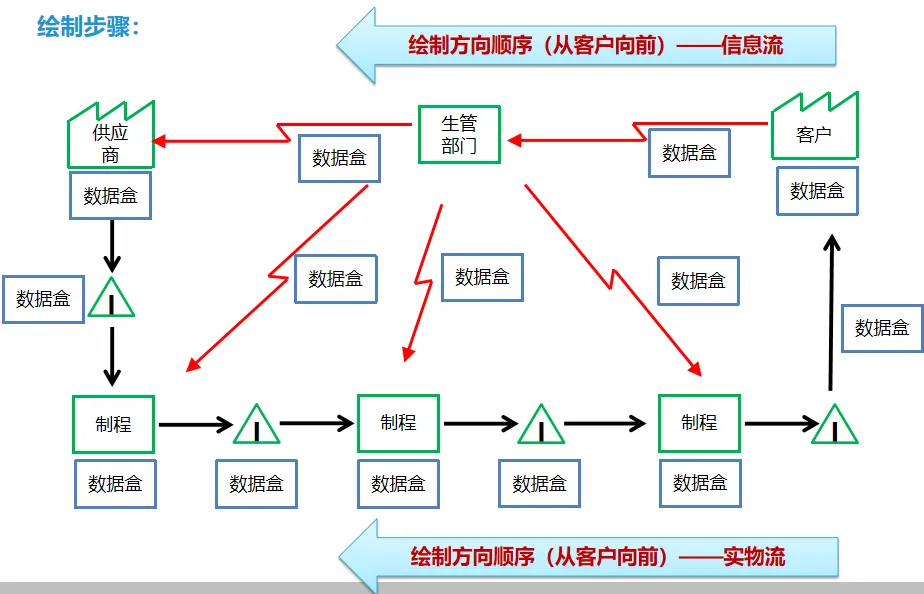 绘制步骤：

绘制方向顺序（从客户向前）——信息流

供应商

数据盒

生管部门

数据盒

客户

数据盒

数据盒

数据盒

数据盒

数据盒

数据盒

数据盒

I

制程

I

制程

I

制程

I

数据盒

数据盒

数据盒

数据盒

数据盒

绘制方向顺序（从客户向前）——实物流